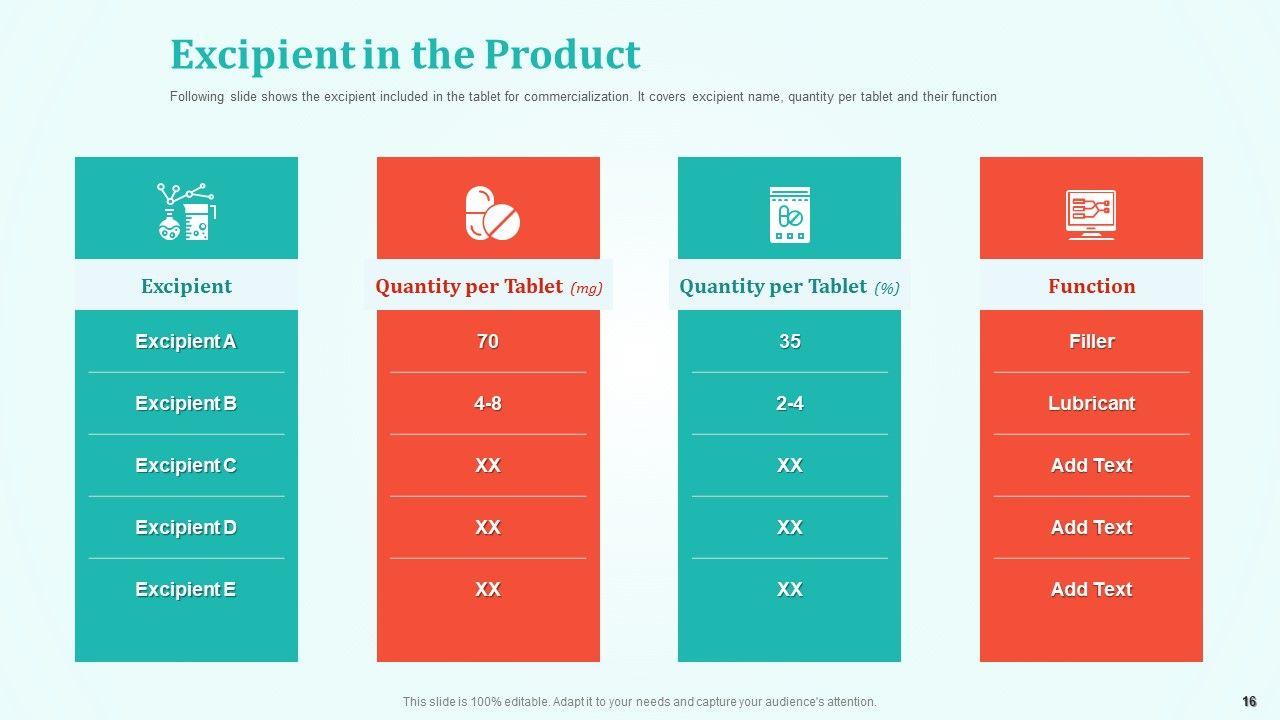 Excipient in the Product

Following slide shows the excipient included in the tablet for commercialization. It covers excipient name, quantity per tablet and their function

| Excipient | Quantity per Tablet (mg) | Quantity per Tablet (%) | Function |
|---|---|---|---|
| Excipient A | 70 | 35 | Filler |
| Excipient B | 4-8 | 2-4 | Lubricant |
| Excipient C | XX | XX | Add Text |
| Excipient D | XX | XX | Add Text |
| Excipient E | XX | XX | Add Text |

This slide is 100% editable. Adapt it to your needs and capture your audience's attention.

16